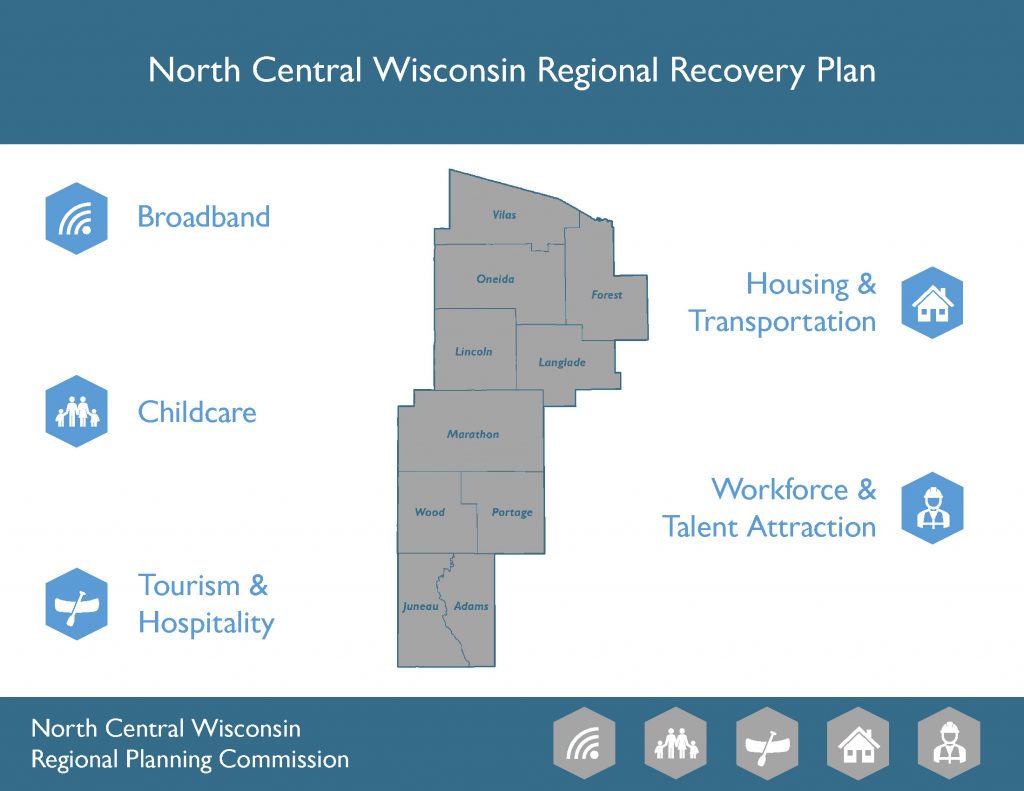 North Central Wisconsin Regional Recovery Plan

Broadband

Childcare

Tourism & Hospitality

Vilas

Oneida

Forest

Lincoln

Langlade

Marathon

Wood

Portage

Juneau

Adams

Housing & Transportation

Workforce & Talent Attraction

North Central Wisconsin Regional Planning Commission